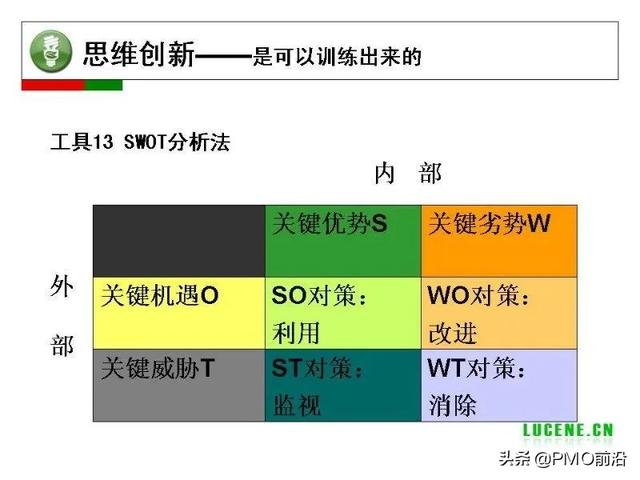 思维创新——是可以训练出来的

工具13 SWOT分析法

内 部

外

部

| | 关键优势S | 关键劣势W |
|---|---|---|
| 关键机遇O | SO对策：利用 | WO对策：改进 |
| 关键威胁T | ST对策：监视 | WT对策：消除 |

LUCENE.CN

头条 @PMO前沿